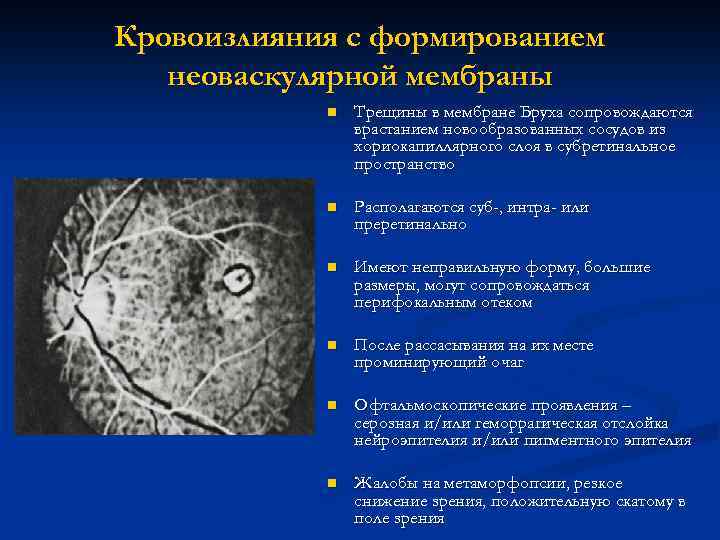 Кровоизлияния с формированием неоваскулярной мембраны

Трещины в мембране Бруха сопровождаются врастанием новообразованных сосудов из хориокапиллярного слоя в субретинальное пространство

Располагаются суб-, интра- или преретинально

Имеют неправильную форму, большие размеры, могут сопровождаться перифокальным отеком

После рассасывания на их месте проминирующий очаг

Офтальмоскопические проявления – серозная и/или геморрагическая отслойка нейроэпителия и/или пигментного эпителия

Жалобы на метаморфопсии, резкое снижение зрения, положительную скатому в поле зрения